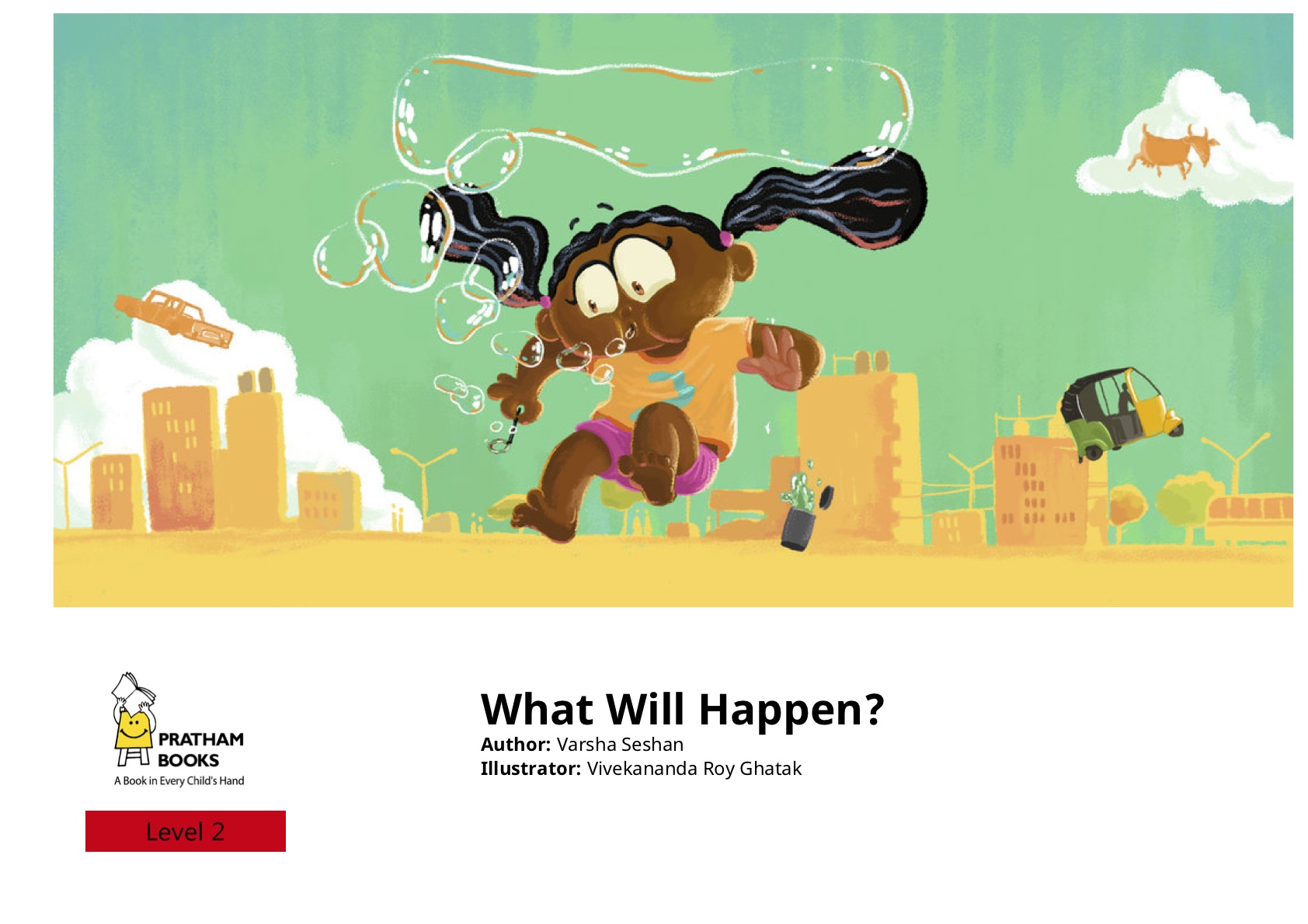 PRATHAM BOOKS
A Book in Every Child's Hand

Level 2

What Will Happen?

Author: Varsha Seshan
Illustrator: Vivekananda Roy Ghatak